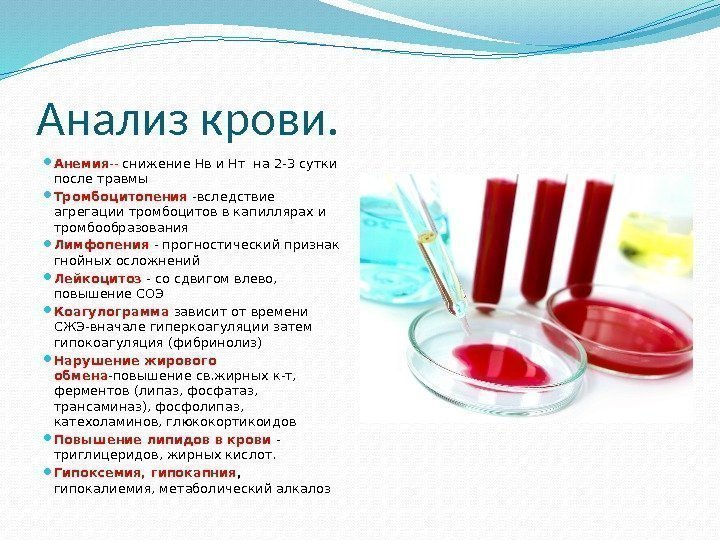 Анализ крови.

Анемия-- снижение Нв и Нт на 2-3 сутки после травмы

Тромбоцитопения -вследствие агрегации тромбоцитов в капиллярах и тромбообразования

Лимфопения - прогностический признак гнойных осложнений

Лейкоцитоз - со сдвигом влево, повышение СОЭ

Коагулограмма зависит от времени СЖЭ-вначале гиперкоагуляции затем гипокоагуляция (фибринолиз)

Нарушение жирового обмена-повышение св.жирных к-т, ферментов (липаз, фосфатаз, трансаминаз), фосфолипаз, катехоламинов, глюкокортикоидов

Повышение липидов в крови - триглицеридов, жирных кислот.

Гипоксемия, гипокапния, гипокалиемия, метаболический алкалоз